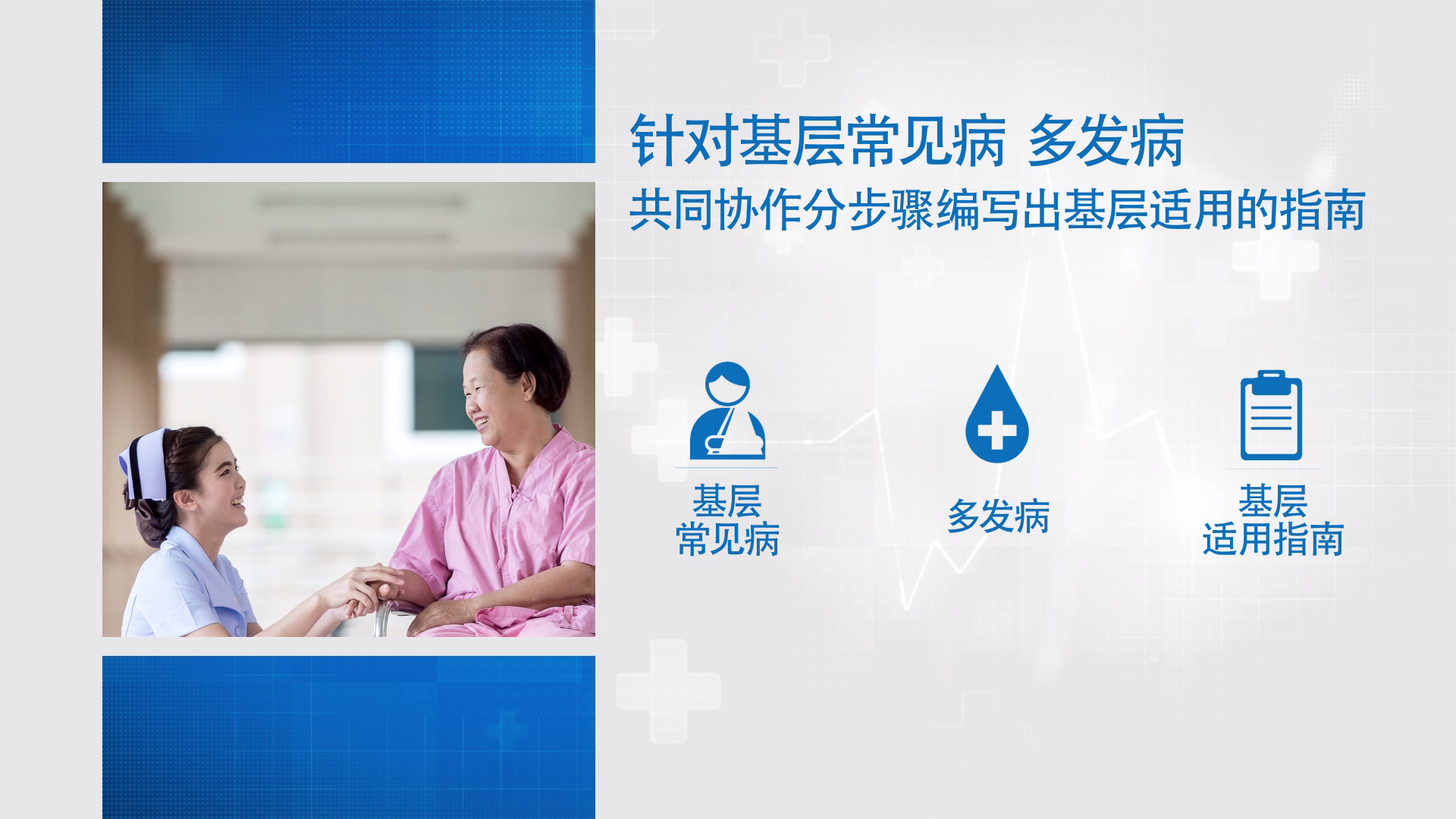 针对基层常见病 多发病
共同协作分步骤编写出基层适用的指南

基层
常见病

多发病

基层
适用指南